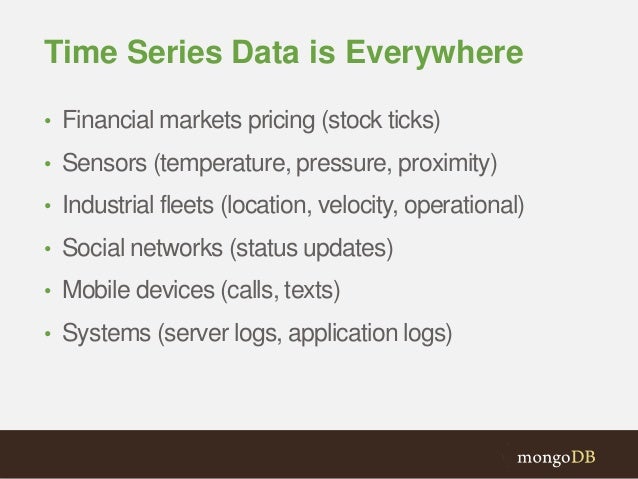 Time Series Data is Everywhere

• Financial markets pricing (stock ticks)
• Sensors (temperature, pressure, proximity)
• Industrial fleets (location, velocity, operational)
• Social networks (status updates)
• Mobile devices (calls, texts)
• Systems (server logs, application logs)

mongoDB